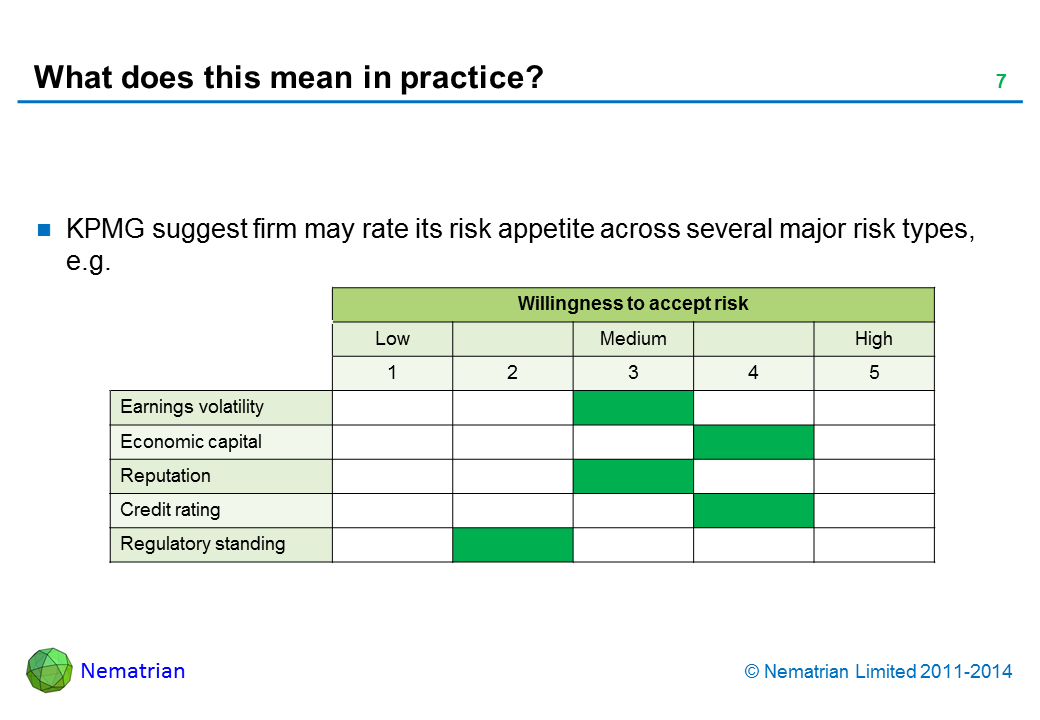 What does this mean in practice?

7

KPMG suggest firm may rate its risk appetite across several major risk types, e.g.

| | Willingness to accept risk | | | | |
|---|---|---|---|---|---|
| | Low | | Medium | | High |
| | 1 | 2 | 3 | 4 | 5 |
| Earnings volatility | | | | | |
| Economic capital | | | | | |
| Reputation | | | | | |
| Credit rating | | | | | |
| Regulatory standing | | | | | |

Nematrian

© Nematrian Limited 2011-2014